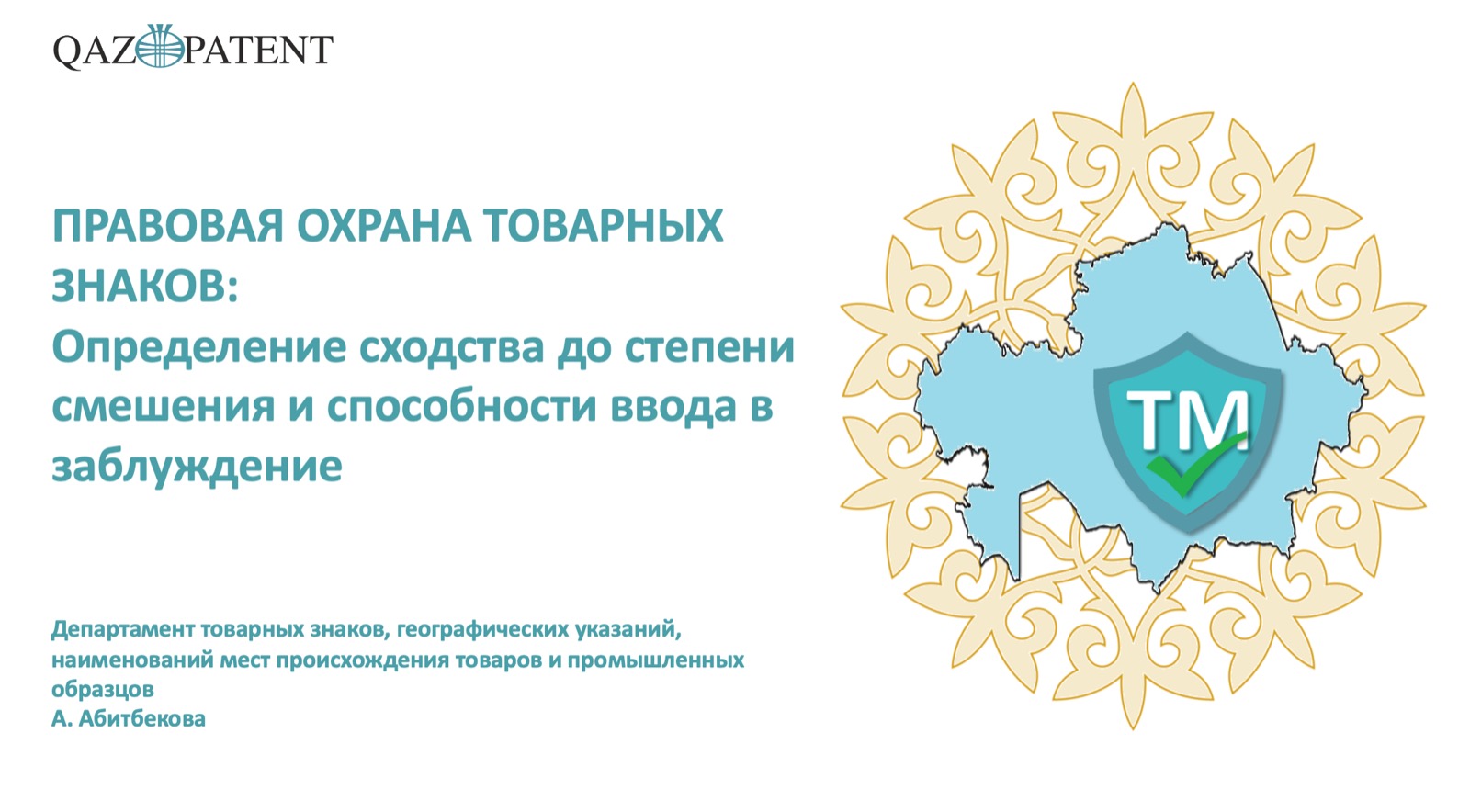 QAZPATENT

ПРАВОВАЯ ОХРАНА ТОВАРНЫХ ЗНАКОВ:
Определение сходства до степени смешения и способности ввода в заблуждение

TM

Департамент товарных знаков, географических указаний, наименований мест происхождения товаров и промышленных образцов
А. Абитбекова